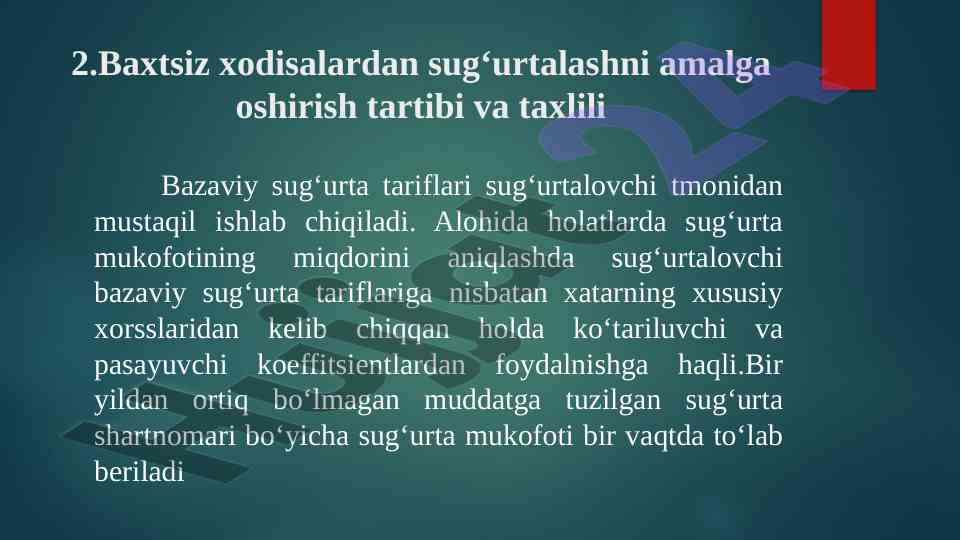 2.Baxtsiz xodisalardan sug‘urtalashni amalga oshirish tartibi va taxlili

Bazaviy sug‘urta tariflari sug‘urtalovchi tmonidan mustaqil ishlab chiqiladi. Alohida holatlarda sug‘urta mukofotining miqdorini aniqlashda sug‘urtalovchi bazaviy sug‘urta tariflariga nisbatan xatarning xususiy xorsslaridan kelib chiqqan holda ko‘tariluvchi va pasayuvchi koeffitsientlardan foydalnishga haqli.Bir yildan ortiq bo‘lmagan muddatga tuzilgan sug‘urta shartnomari bo‘yicha sug‘urta mukofoti bir vaqtda to‘lab beriladi